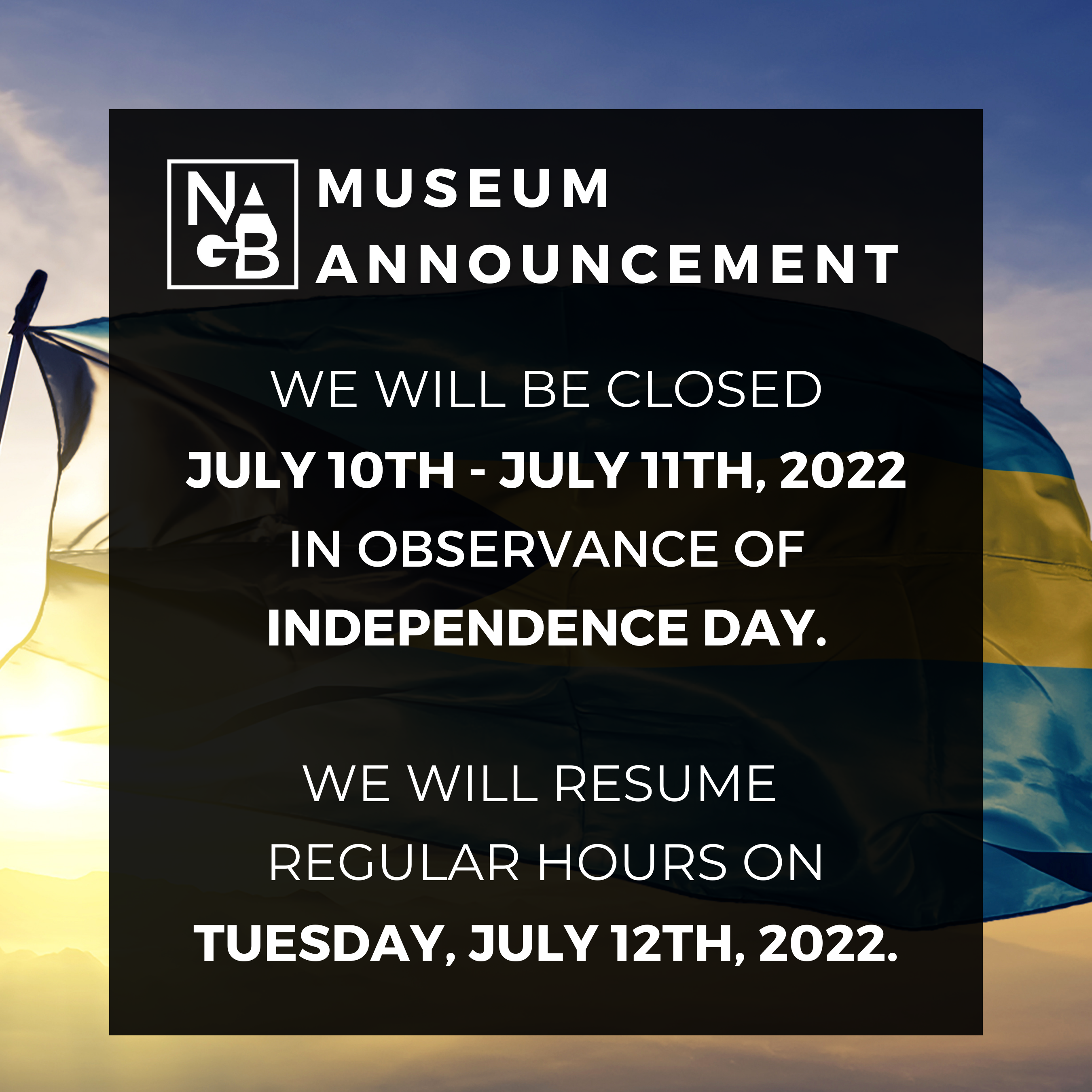 NAGB

MUSEUM ANNOUNCEMENT

WE WILL BE CLOSED JULY 10TH - JULY 11TH, 2022 IN OBSERVANCE OF INDEPENDENCE DAY.

WE WILL RESUME REGULAR HOURS ON TUESDAY, JULY 12TH, 2022.